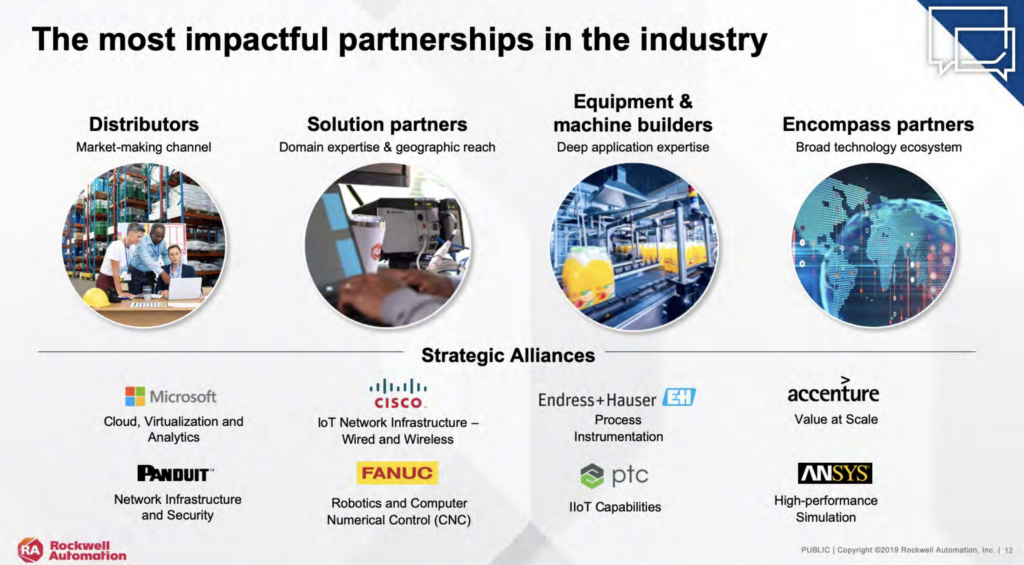 The most impactful partnerships in the industry

Distributors
Market-making channel

Solution partners
Domain expertise & geographic reach

Equipment & machine builders
Deep application expertise

Encompass partners
Broad technology ecosystem

Strategic Alliances

Microsoft
Cloud, Virtualization and Analytics

CISCO
IoT Network Infrastructure – Wired and Wireless

Endress+Hauser EH
Process Instrumentation

accenture
Value at Scale

PANDUIT
Network Infrastructure and Security

FANUC
Robotics and Computer Numerical Control (CNC)

ptc
IIoT Capabilities

ANSYS
High-performance Simulation

RA Rockwell Automation

PUBLIC | Copyright ©2019 Rockwell Automation, Inc. | 12